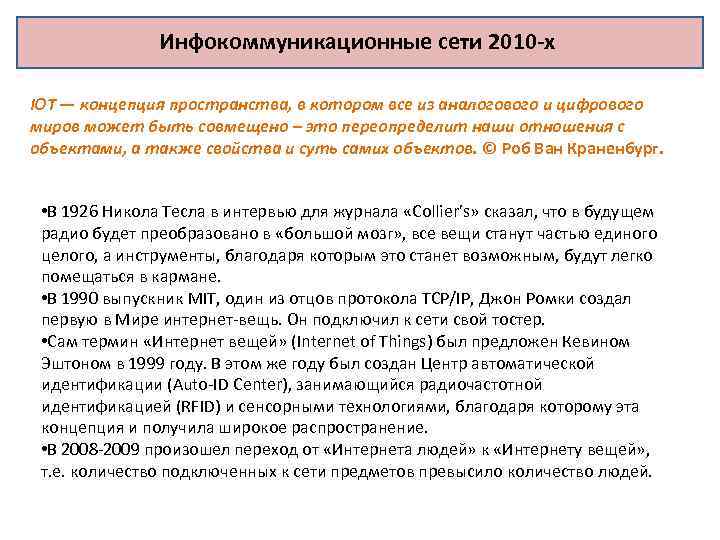 Инфокоммуникационные сети 2010-х

ЮТ — концепция пространства, в котором все из аналогового и цифрового миров может быть совмещено – это переопределит наши отношения с объектами, а также свойства и суть самих объектов. © Роб Ван Краненбург.

•В 1926 Никола Тесла в интервью для журнала «Collier's» сказал, что в будущем радио будет преобразовано в «большой мозг», все вещи станут частью единого целого, а инструменты, благодаря которым это станет возможным, будут легко помещаться в кармане.
•В 1990 выпускник MIT, один из отцов протокола TCP/IP, Джон Ромки создал первую в Мире интернет-вещь. Он подключил к сети свой тостер.
•Сам термин «Интернет вещей» (Internet of Things) был предложен Кевином Эштоном в 1999 году. В этом же году был создан Центр автоматической идентификации (Auto-ID Center), занимающийся радиочастотной идентификацией (RFID) и сенсорными технологиями, благодаря которому эта концепция и получила широкое распространение.
•В 2008-2009 произошел переход от «Интернета людей» к «Интернету вещей», т.е. количество подключенных к сети предметов превысило количество людей.